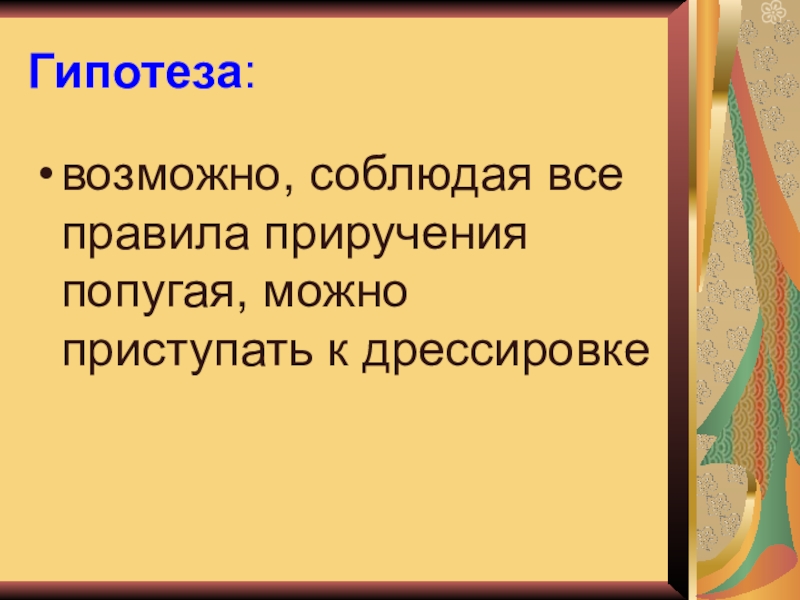 Гипотеза:

• возможно, соблюдая все правила приручения попугая, можно приступать к дрессировке